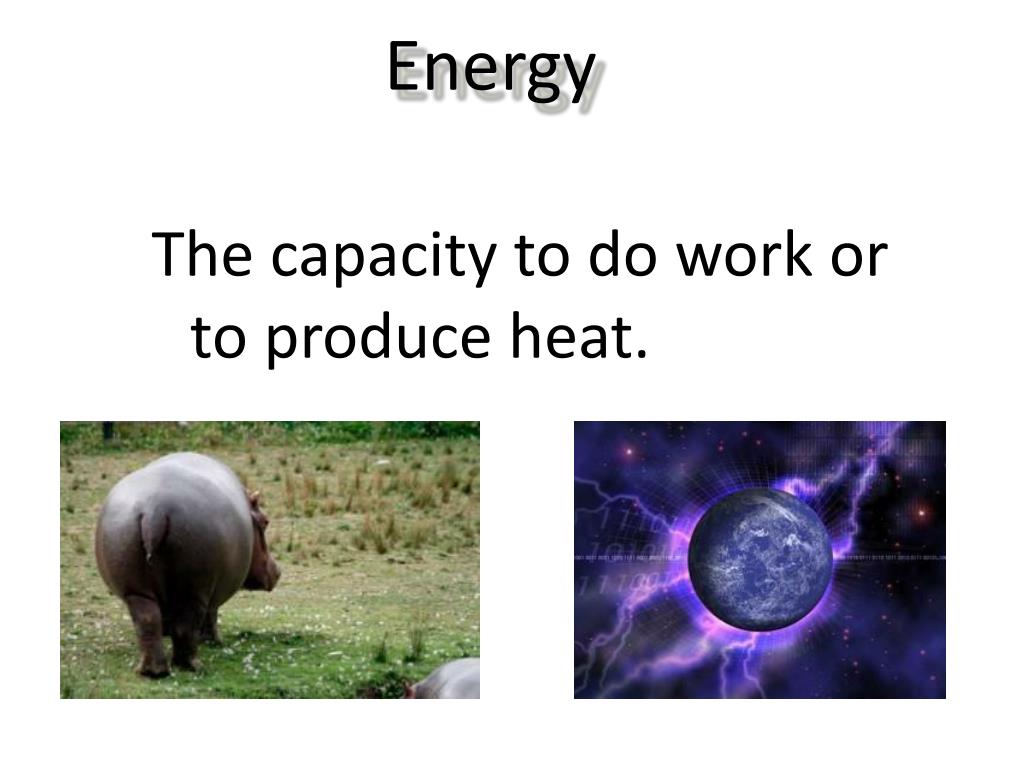 Energy

The capacity to do work or to produce heat.